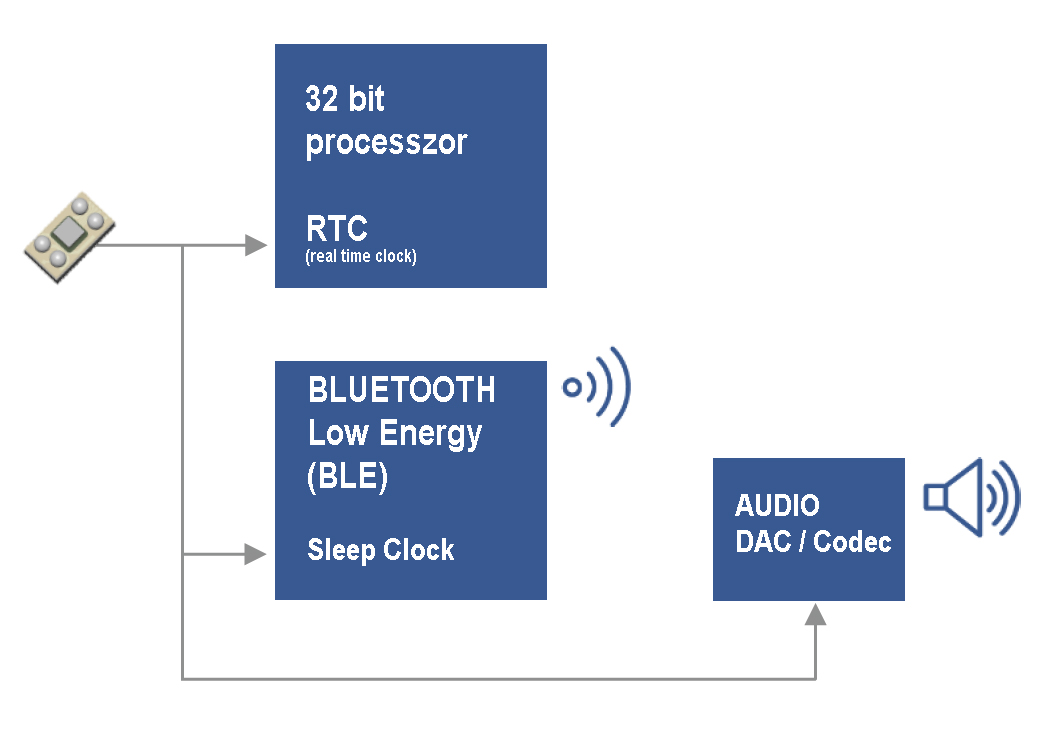 32 bit processzor

RTC
(real time clock)

BLUETOOTH Low Energy (BLE)

Sleep Clock

AUDIO
DAC / Codec